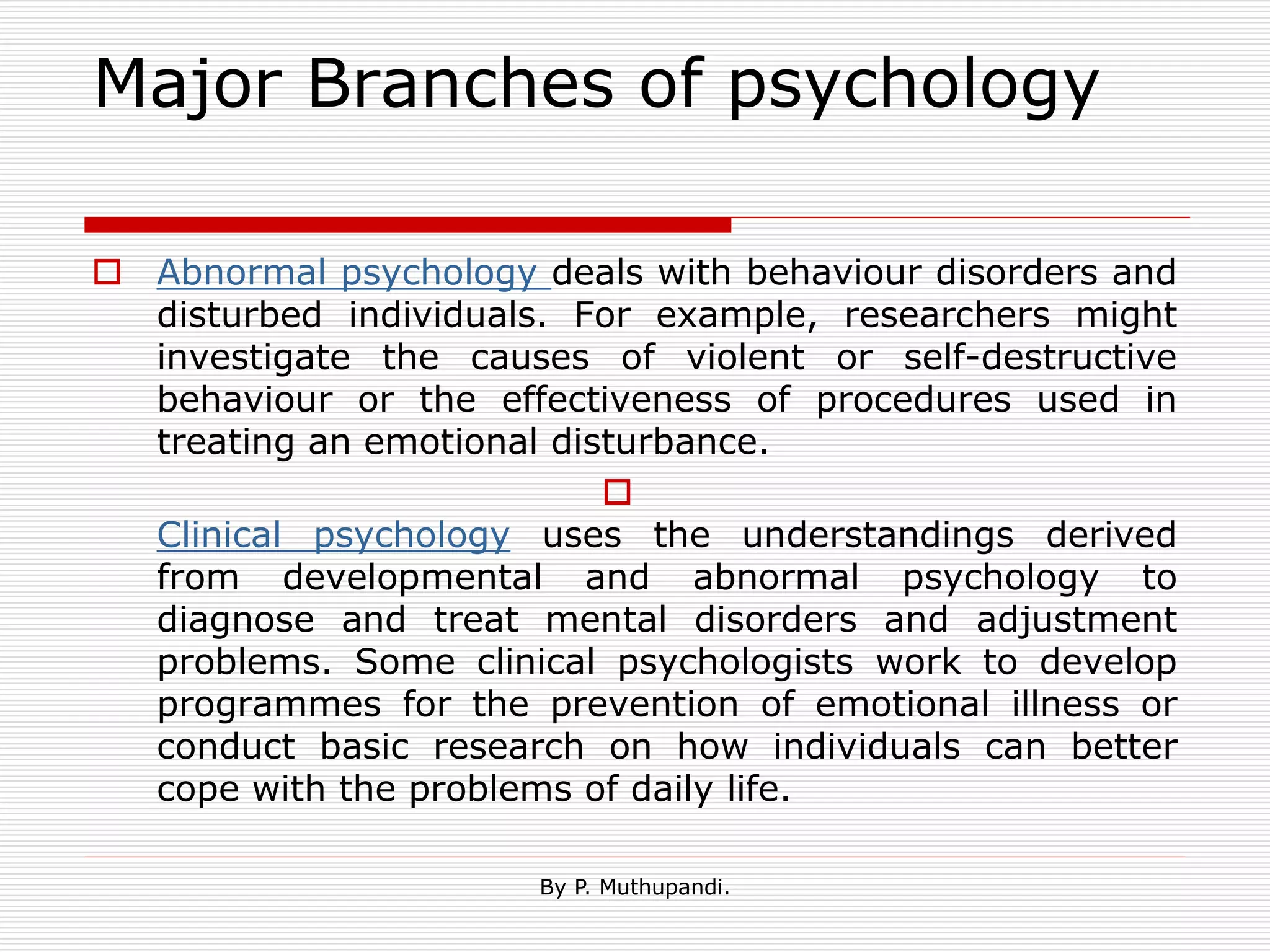 Major Branches of psychology

Abnormal psychology deals with behaviour disorders and disturbed individuals. For example, researchers might investigate the causes of violent or self-destructive behaviour or the effectiveness of procedures used in treating an emotional disturbance.

Clinical psychology uses the understandings derived from developmental and abnormal psychology to diagnose and treat mental disorders and adjustment problems. Some clinical psychologists work to develop programmes for the prevention of emotional illness or conduct basic research on how individuals can better cope with the problems of daily life.

By P. Muthupandi.